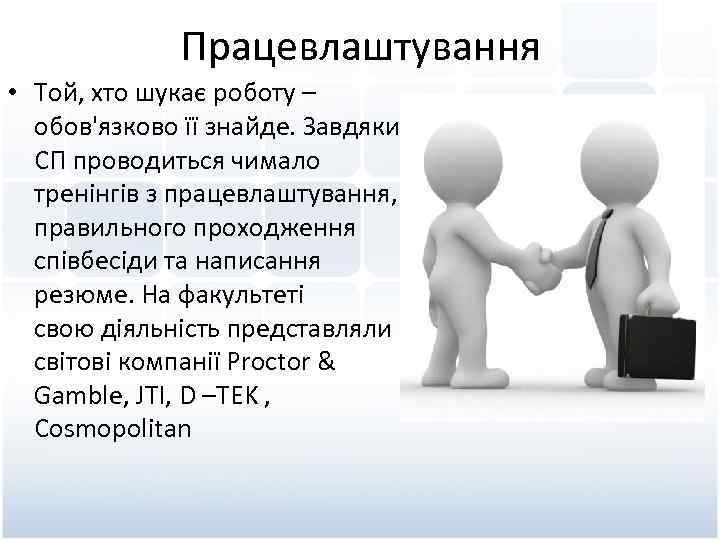 Працевлаштування

• Той, хто шукає роботу – обов'язково її знайде. Завдяки СП проводиться чимало тренінгів з працевлаштування, правильного проходження співбесіди та написання резюме. На факультеті свою діяльність представляли світові компанії Proctor & Gamble, JTI, D –TEK , Cosmopolitan